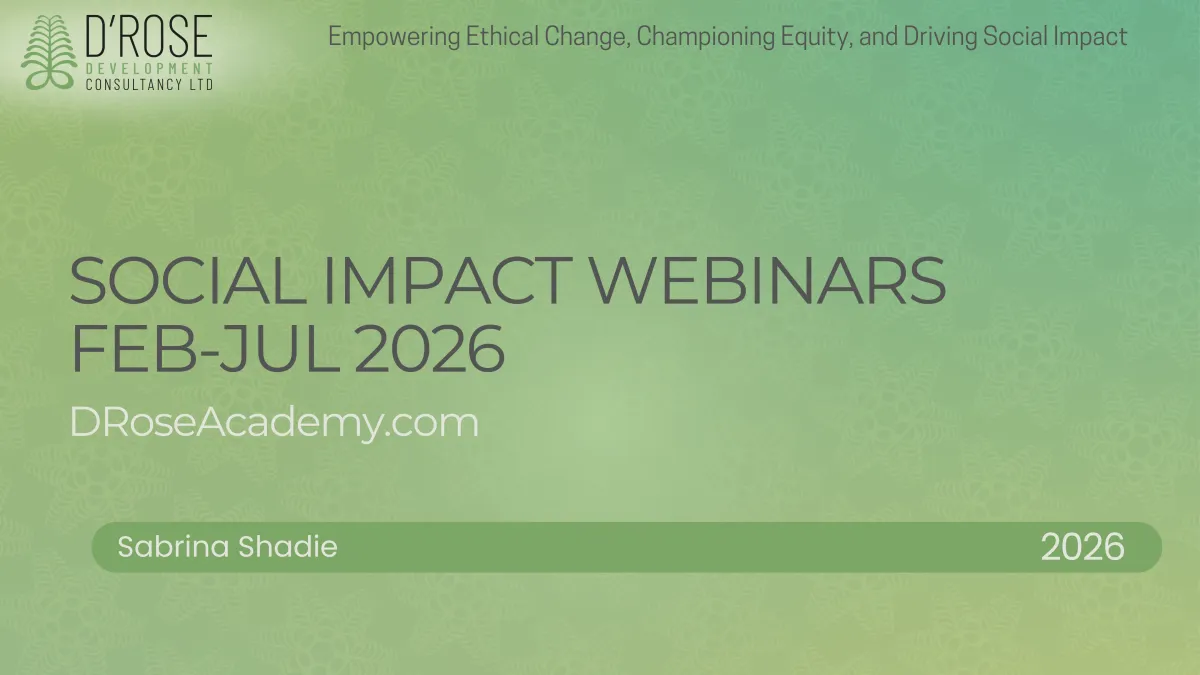 D'ROSE
DEVELOPMENT
CONSULTANCY LTD

Empowering Ethical Change, Championing Equity, and Driving Social Impact

SOCIAL IMPACT WEBINARS
FEB-JUL 2026

DRoseAcademy.com

Sabrina Shadie

2026